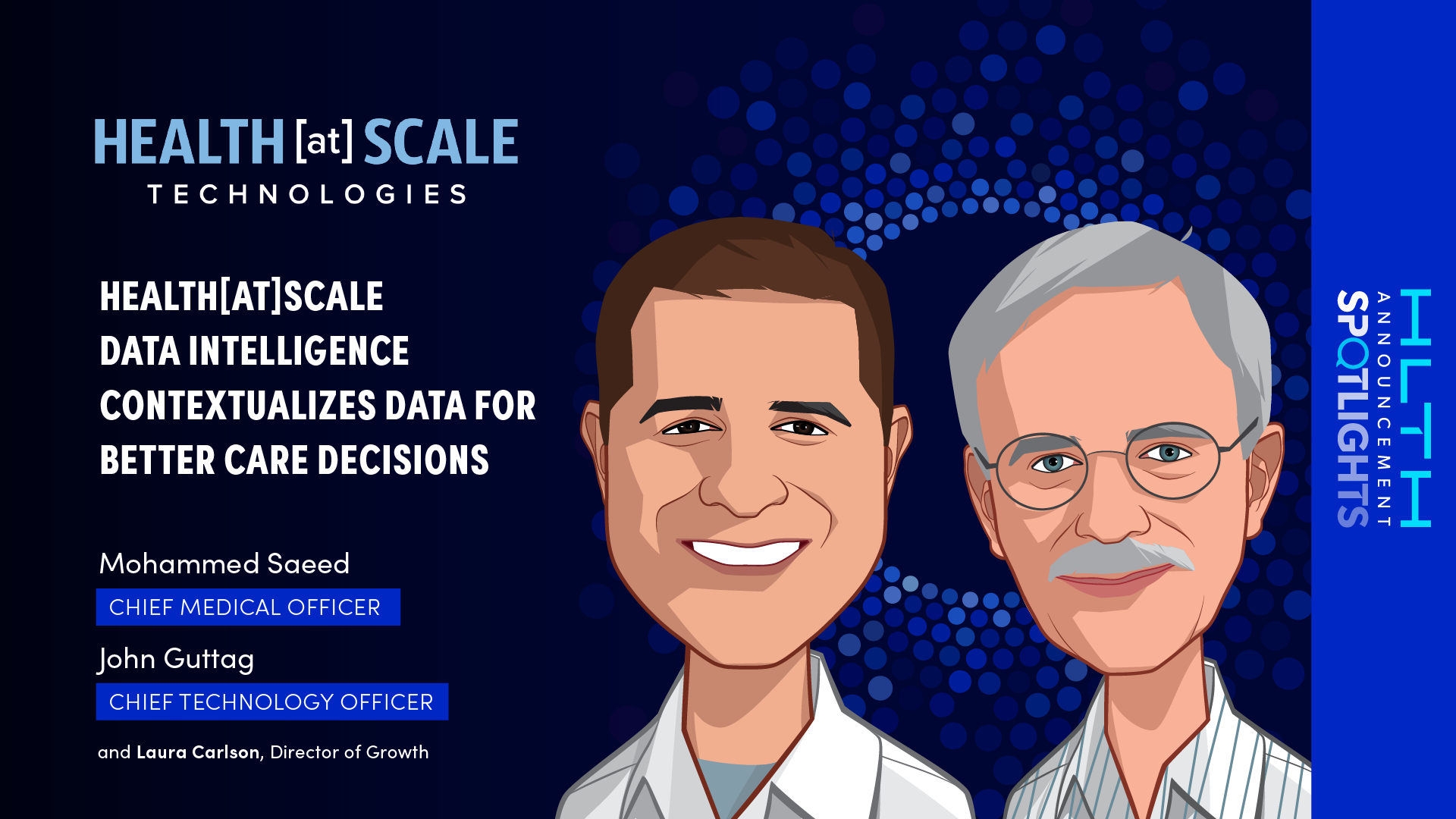 HEALTH [at] SCALE
TECHNOLOGIES

HEALTH[AT]SCALE DATA INTELLIGENCE CONTEXTUALIZES DATA FOR BETTER CARE DECISIONS

Mohammed Saeed
CHIEF MEDICAL OFFICER
John Guttag
CHIEF TECHNOLOGY OFFICER
and Laura Carlson, Director of Growth

HLTH
ANNOUNCEMENT
SPOTLIGHTS